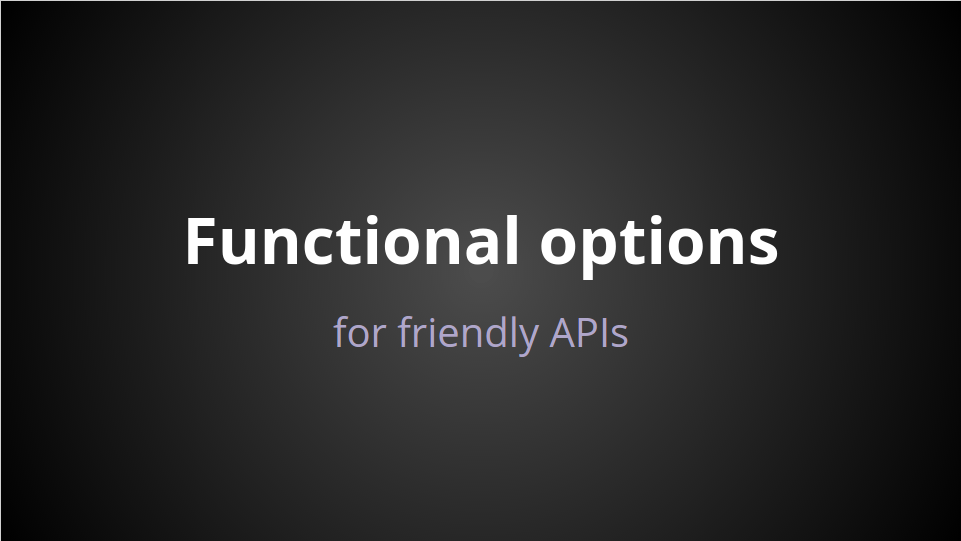 Functional options

for friendly APIs